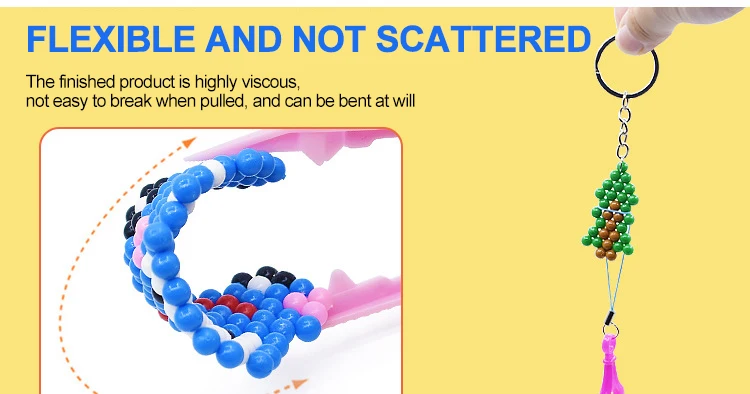 FLEXIBLE AND NOT SCATTERED

The finished product is highly viscous, not easy to break when pulled, and can be bent at will